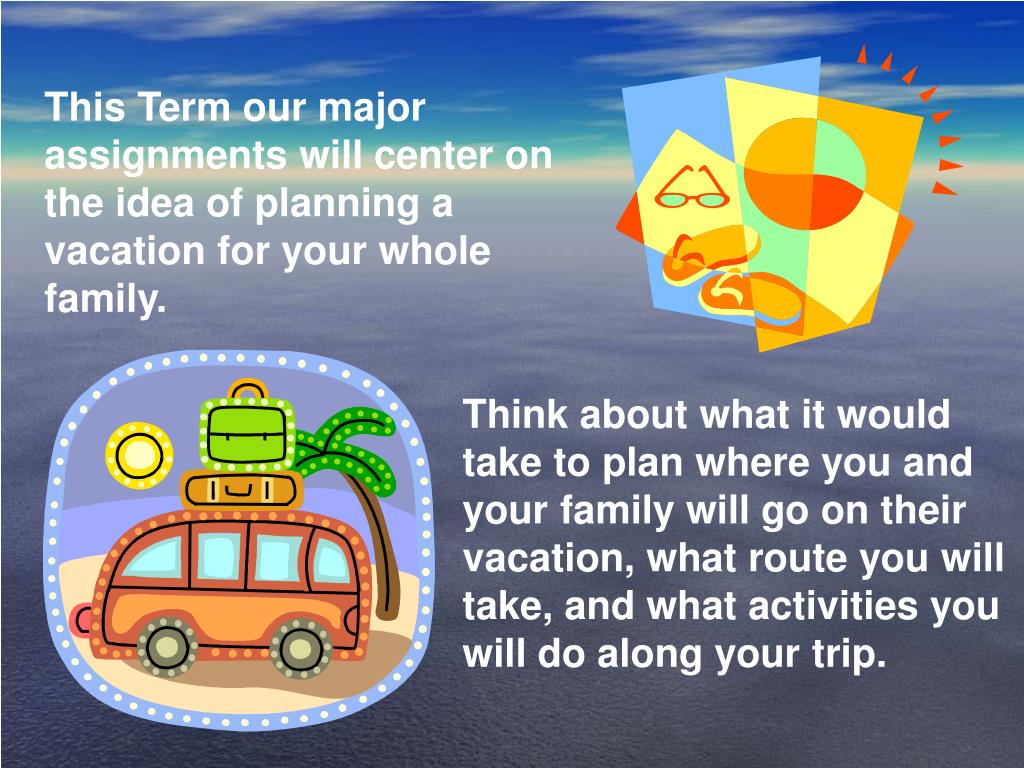 This Term our major assignments will center on the idea of planning a vacation for your whole family.

Think about what it would take to plan where you and your family will go on their vacation, what route you will take, and what activities you will do along your trip.